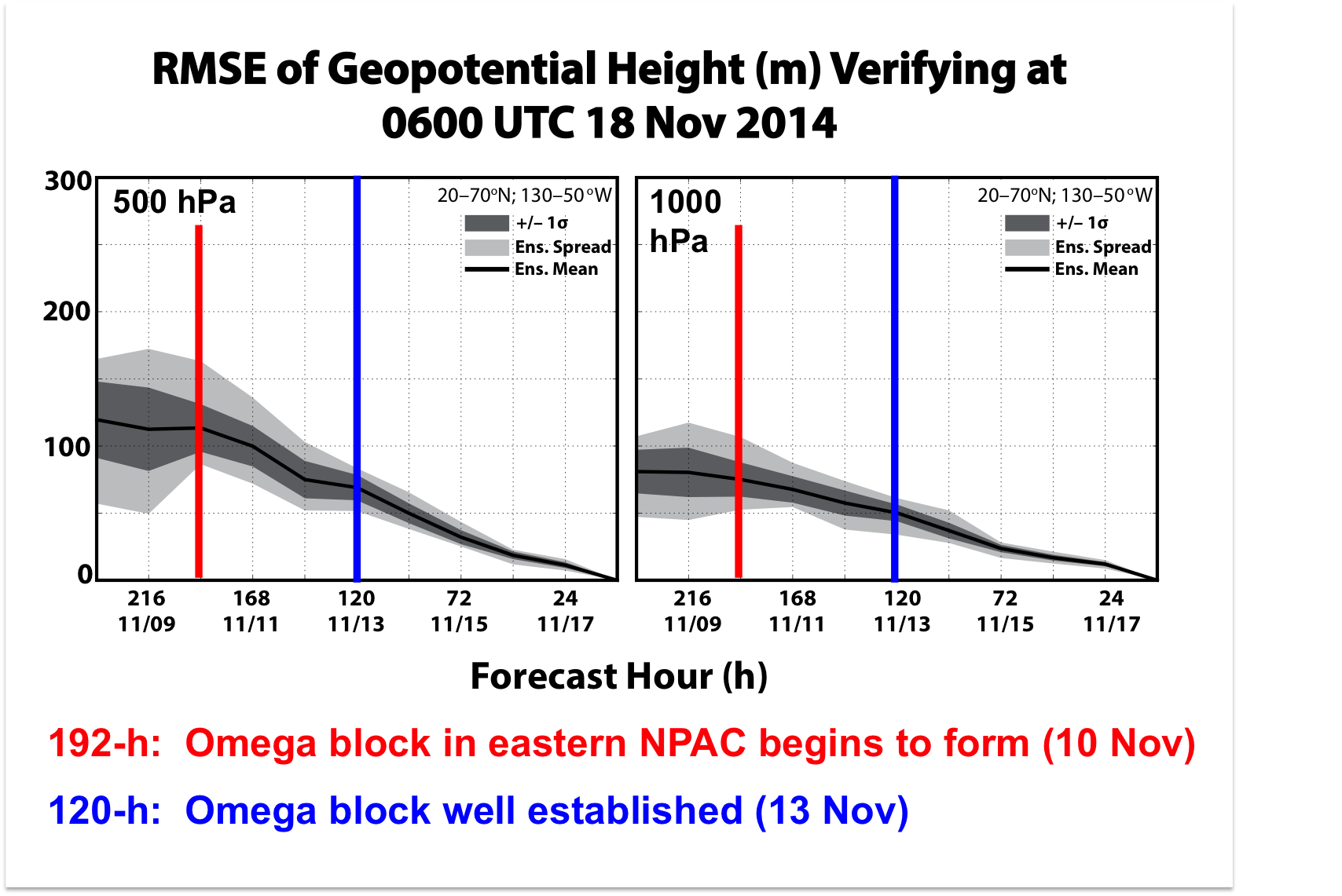 RMSE of Geopotential Height (m) Verifying at 0600 UTC 18 Nov 2014

300
200
100
0

500 hPa

20–70°N; 130–50°W
+/– 1σ
Ens. Spread
Ens. Mean

216 11/09
168 11/11
120 11/13
72 11/15
24 11/17

1000 hPa

20–70°N; 130–50°W
+/– 1σ
Ens. Spread
Ens. Mean

216 11/09
168 11/11
120 11/13
72 11/15
24 11/17

Forecast Hour (h)

192-h: Omega block in eastern NPAC begins to form (10 Nov)

120-h: Omega block well established (13 Nov)